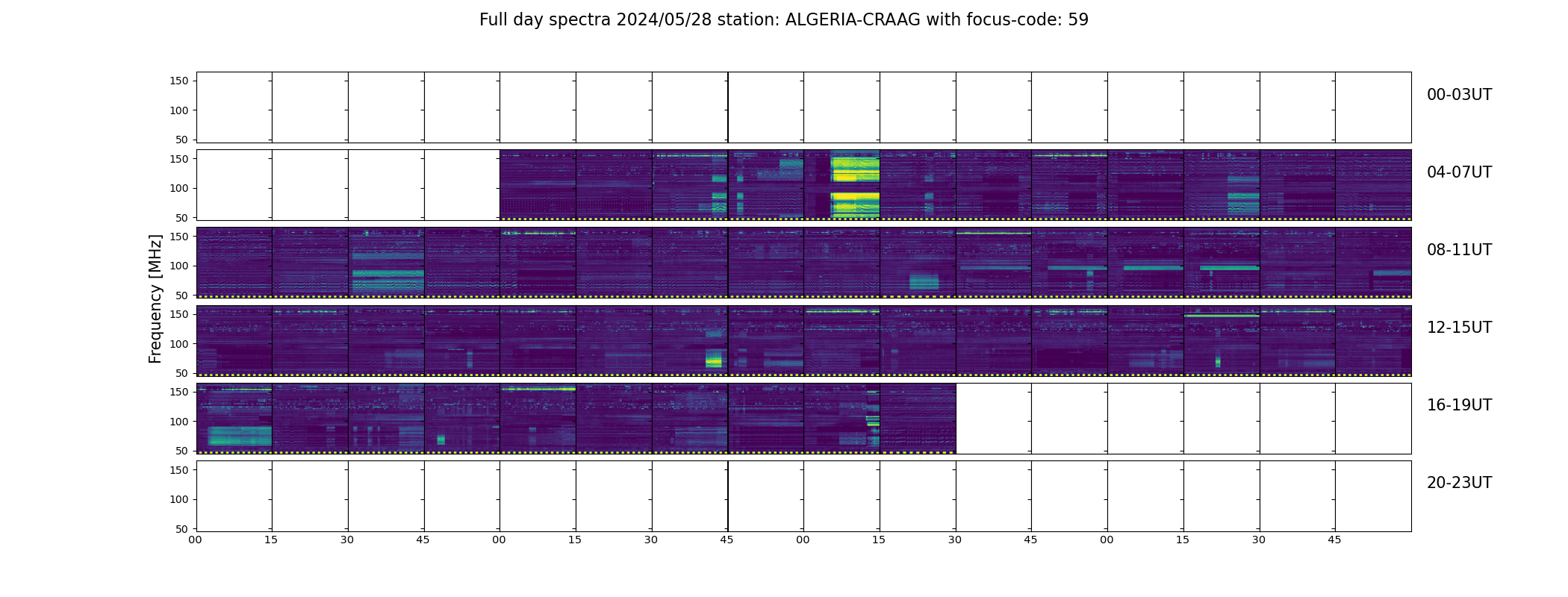 Full day spectra 2024/05/28 station: ALGERIA-CRAAG with focus-code: 59

Frequency [MHz]

150
100
50

00-03UT

150
100
50

04-07UT

150
100
50

08-11UT

150
100
50

12-15UT

150
100
50

16-19UT

150
100
50

20-23UT

00 15 30 45 00 15 30 45 00 15 30 45 00 15 30 45